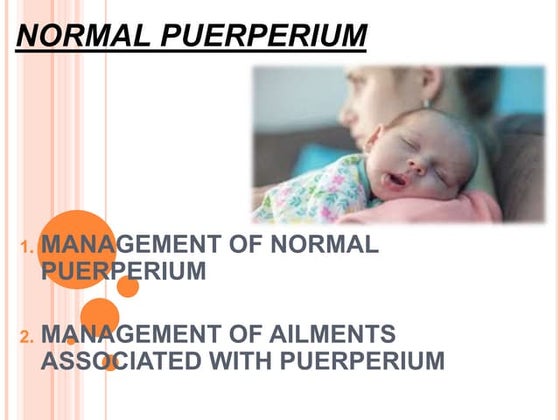 NORMAL PUERPERIUM

1. MANAGEMENT OF NORMAL PUERPERIUM

2. MANAGEMENT OF AILMENTS ASSOCIATED WITH PUERPERIUM